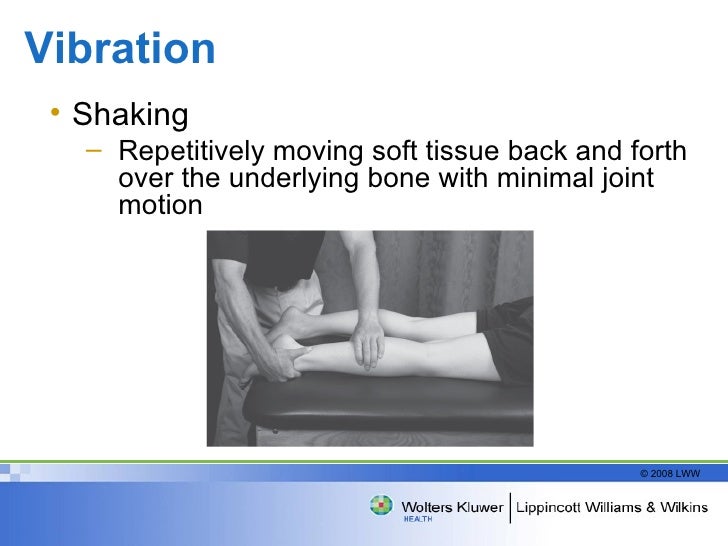 Vibration

• Shaking

– Repetitively moving soft tissue back and forth over the underlying bone with minimal joint motion

© 2008 LWW

Wolters Kluwer HEALTH | Lippincott Williams & Wilkins